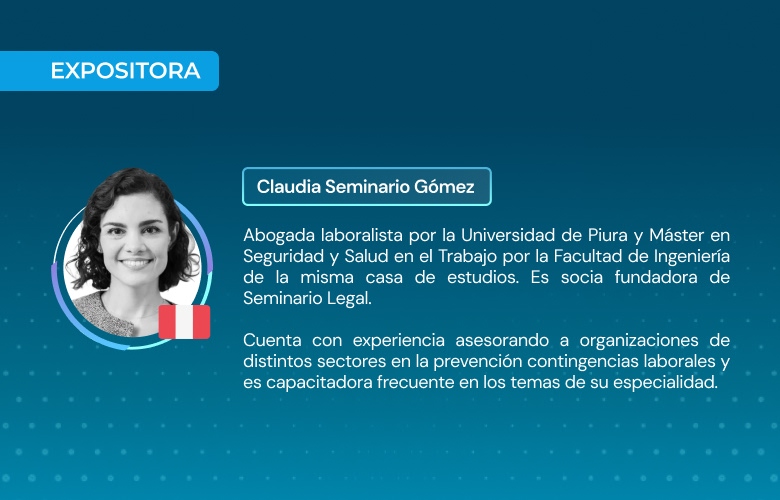 EXPOSITORA

Claudia Seminario Gómez

Abogada laboralista por la Universidad de Piura y Máster en Seguridad y Salud en el Trabajo por la Facultad de Ingeniería de la misma casa de estudios. Es socia fundadora de Seminario Legal.

Cuenta con experiencia asesorando a organizaciones de distintos sectores en la prevención contingencias laborales y es capacitadora frecuente en los temas de su especialidad.